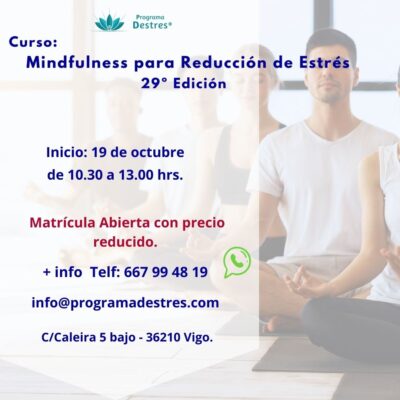 Programa
Destres®

Curso:
Mindfulness para Reducción de Estrés
29° Edición

Inicio: 19 de octubre
de 10.30 a 13.00 hrs.

Matrícula Abierta con precio reducido.

+ info Telf: 667 99 48 19

info@programadestres.com

C/Caleira 5 bajo - 36210 Vigo.